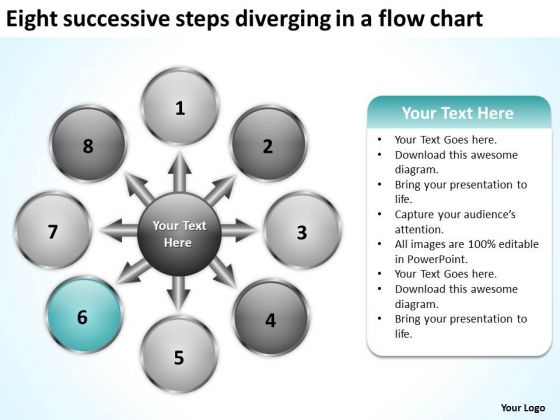 Eight successive steps diverging in a flow chart

1
2
3
4
5
6
7
8

Your Text Here

Your Text Here

- Your Text Goes here.
- Download this awesome diagram.
- Bring your presentation to life.
- Capture your audience's attention.
- All images are 100% editable in PowerPoint.
- Your Text Goes here.
- Download this awesome diagram.
- Bring your presentation to life.

Your Logo